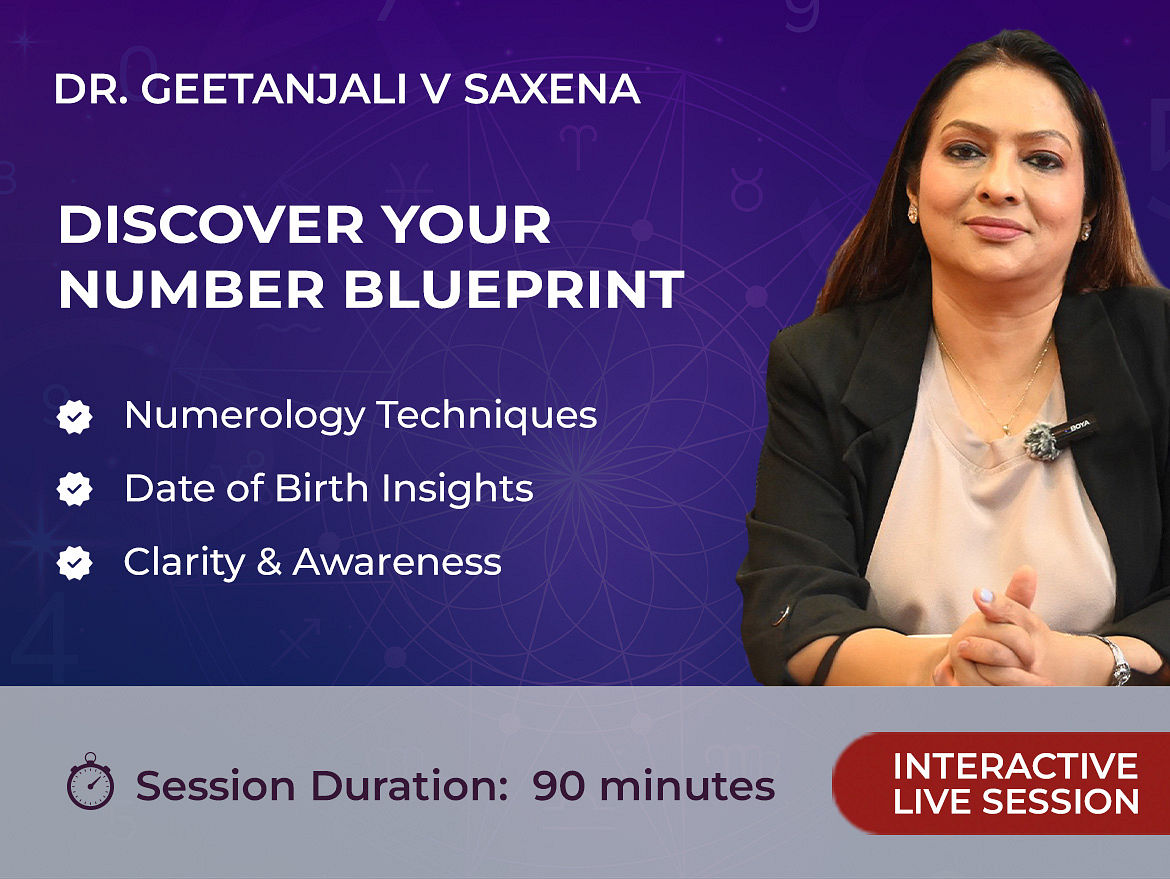 DR. GEETANJALI V SAXENA

DISCOVER YOUR NUMBER BLUEPRINT

Numerology Techniques

Date of Birth Insights

Clarity & Awareness

BOYA

Session Duration: 90 minutes

INTERACTIVE LIVE SESSION